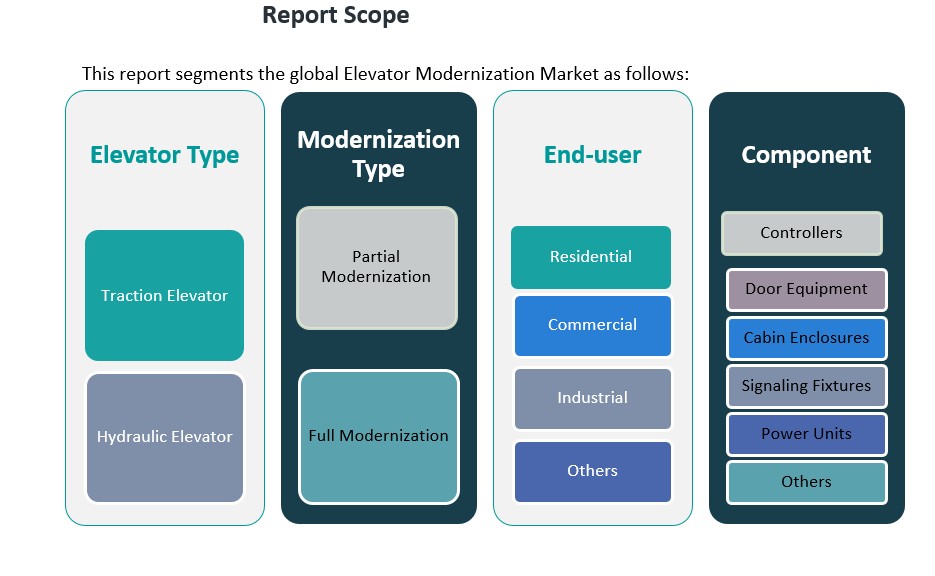 Report Scope

This report segments the global Elevator Modernization Market as follows:

Elevator Type

Traction Elevator

Hydraulic Elevator

Modernization Type

Partial Modernization

Full Modernization

End-user

Residential

Commercial

Industrial

Others

Component

Controllers

Door Equipment

Cabin Enclosures

Signaling Fixtures

Power Units

Others